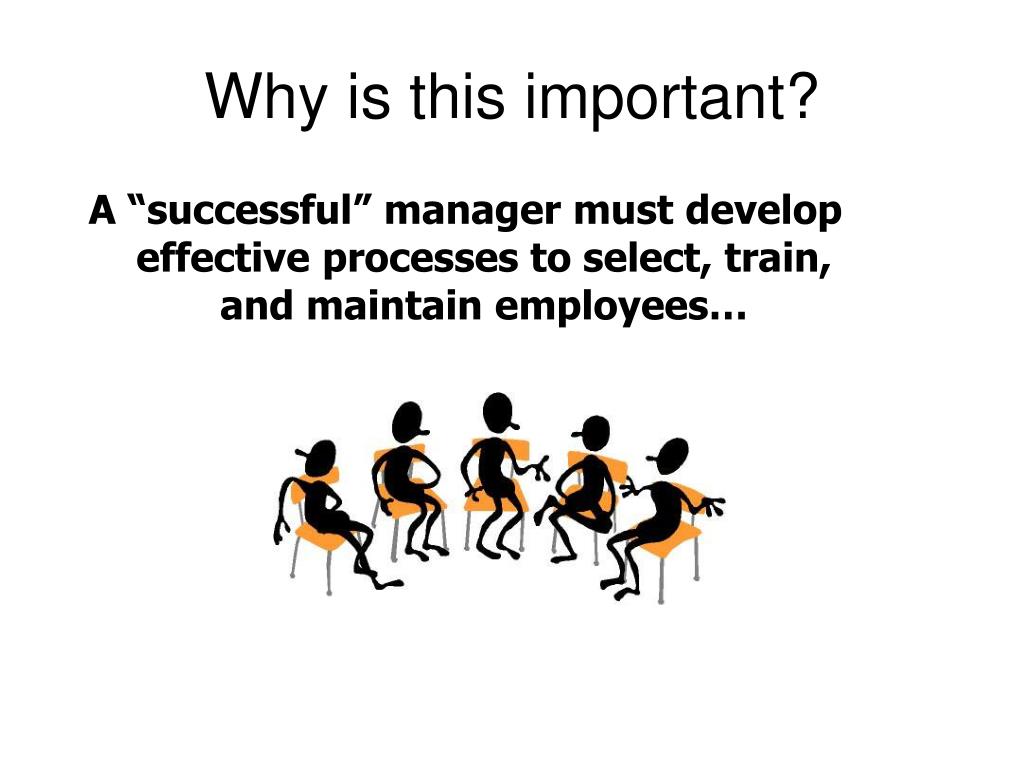 Why is this important?

A “successful” manager must develop effective processes to select, train, and maintain employees…